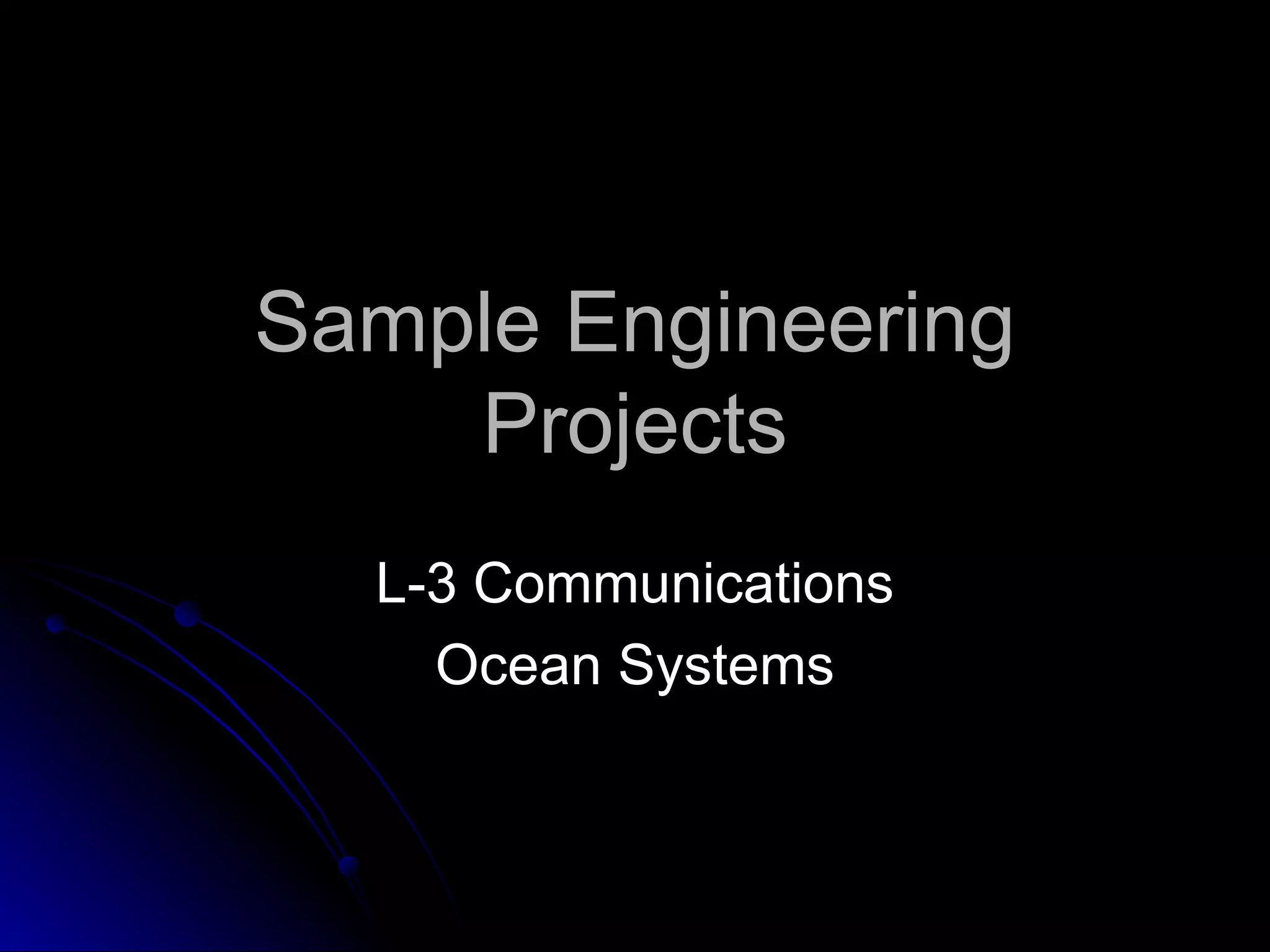 Sample Engineering Projects

L-3 Communications

Ocean Systems